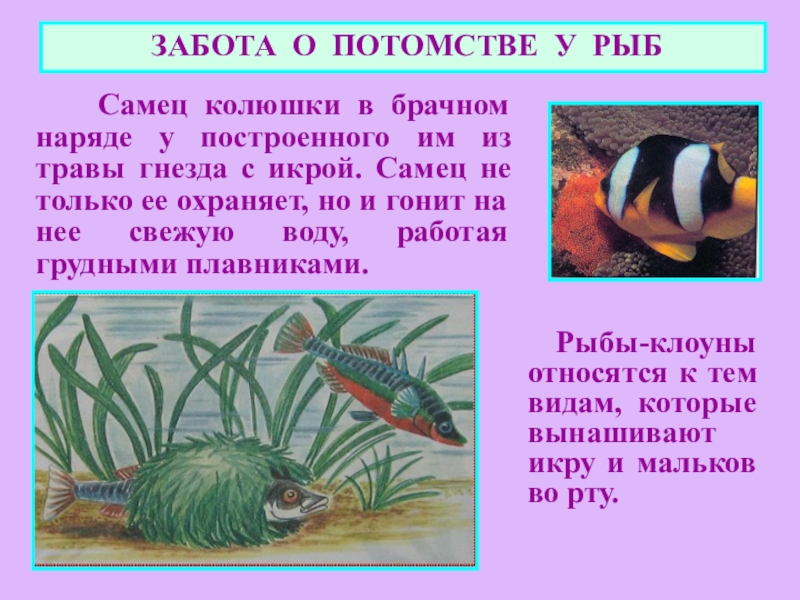 ЗАБОТА О ПОТОМСТВЕ У РЫБ

Самец колюшки в брачном наряде у построенного им из травы гнезда с икрой. Самец не только ее охраняет, но и гонит на нее свежую воду, работая грудными плавниками.

Рыбы-клоуны относятся к тем видам, которые вынашивают икру и мальков во рту.